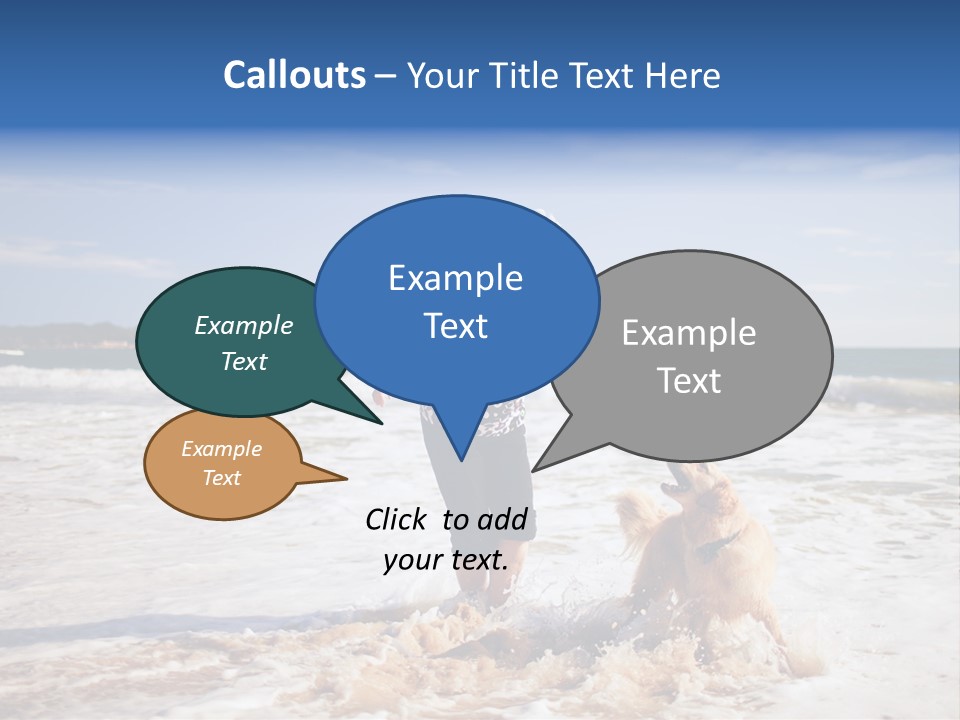 Callouts – Your Title Text Here

Example Text

Example Text

Example Text

Example Text

Click to add your text.